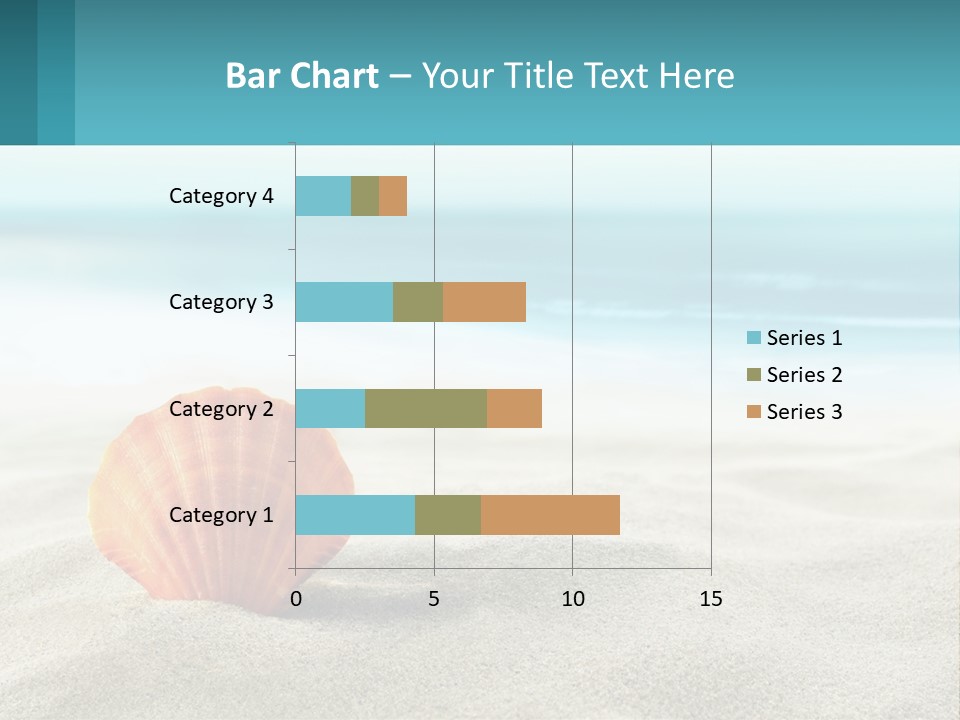 Bar Chart – Your Title Text Here

Category 4
Category 3
Category 2
Category 1

0
5
10
15

Series 1
Series 2
Series 3